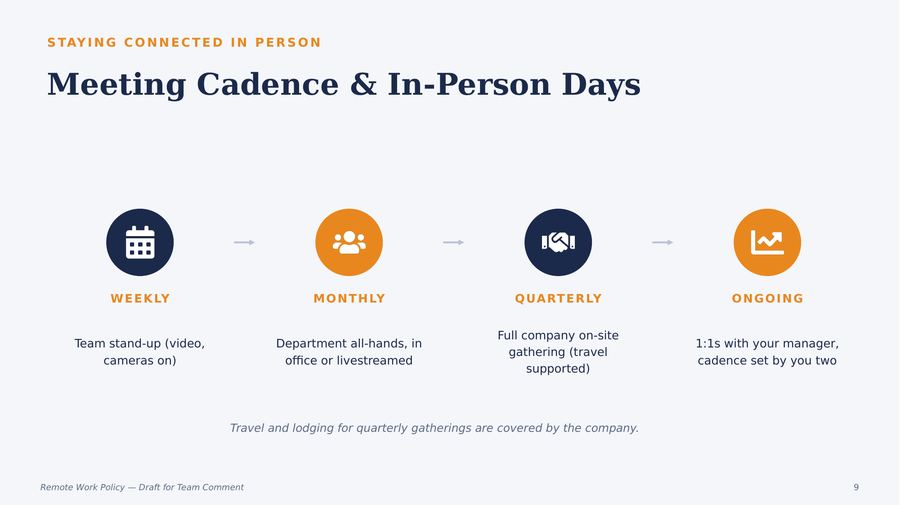 STAYING CONNECTED IN PERSON

Meeting Cadence & In-Person Days

WEEKLY

Team stand-up (video, cameras on)

MONTHLY

Department all-hands, in office or livestreamed

QUARTERLY

Full company on-site gathering (travel supported)

ONGOING

1:1s with your manager, cadence set by you two

Travel and lodging for quarterly gatherings are covered by the company.

Remote Work Policy — Draft for Team Comment

9